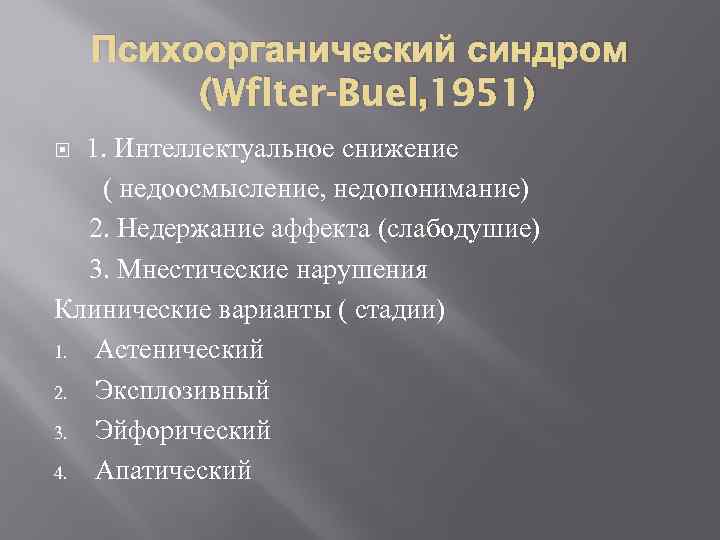 Психоорганический синдром (Wflter-Buel,1951)

1. Интеллектуальное снижение ( недоосмысление, недопонимание)
2. Недержание аффекта (слабодушие)
3. Мнестические нарушения

Клинические варианты ( стадии)

1. Астенический
2. Эксплозивный
3. Эйфорический
4. Апатический